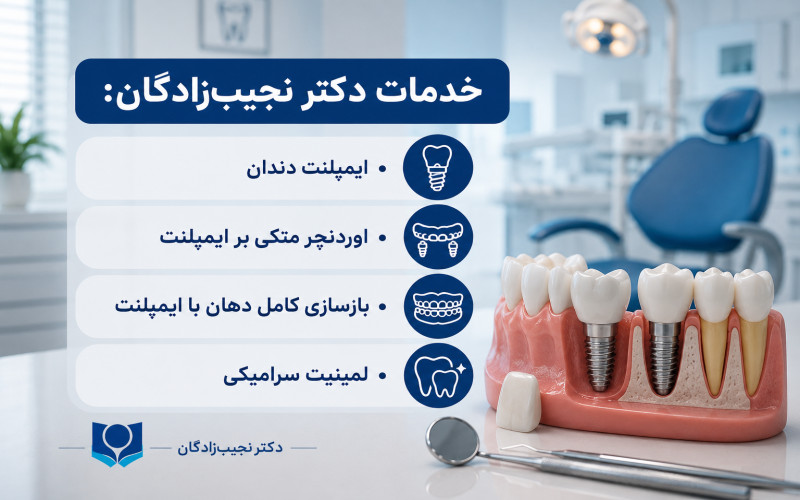 خدمات دکتر نجیب‌زادگان:

• ایمپلنت دندان

• اوردنچر متکی بر ایمپلنت

• بازسازی کامل دهان با ایمپلنت

• لمینیت سرامیکی

دکتر نجیب‌زادگان